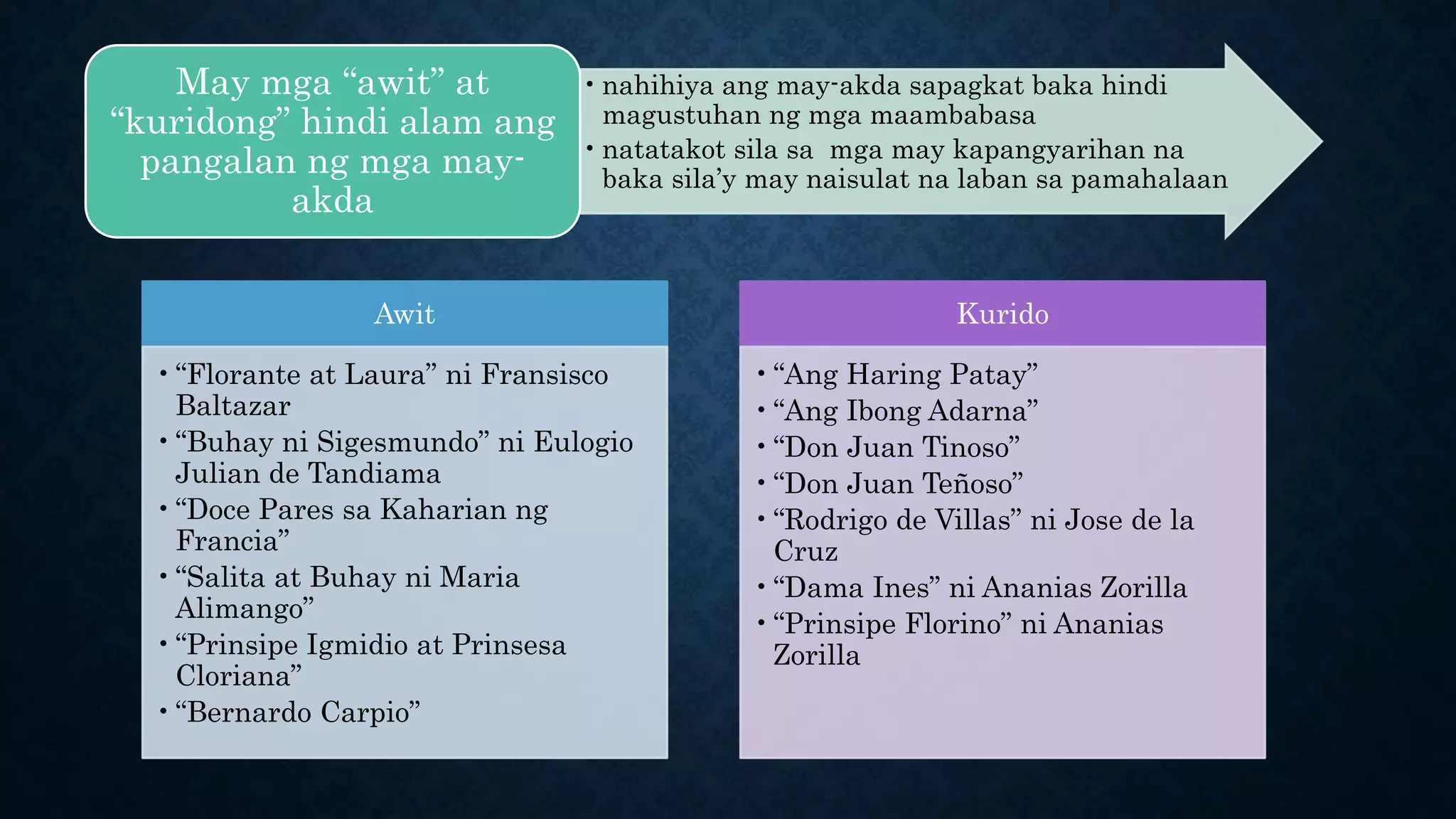 May mga “awit” at “kuridong” hindi alam ang pangalan ng mga may-akda

• nahihiya ang may-akda sapagkat baka hindi magustuhan ng mga maambabasa
• natatakot sila sa  mga may kapangyarihan na baka sila’y may naisulat na laban sa pamahalaan

Awit

• “Florante at Laura” ni Fransisco Baltazar
• “Buhay ni Sigesmundo” ni Eulogio Julian de Tandiama
• “Doce Pares sa Kaharian ng Francia”
• “Salita at Buhay ni Maria Alimango”
• “Prinsipe Igmidio at Prinsesa Cloriana”
• “Bernardo Carpio”

Kurido

• “Ang Haring Patay”
• “Ang Ibong Adarna”
• “Don Juan Tinoso”
• “Don Juan Teñoso”
• “Rodrigo de Villas” ni Jose de la Cruz
• “Dama Ines” ni Ananias Zorilla
• “Prinsipe Florino” ni Ananias Zorilla